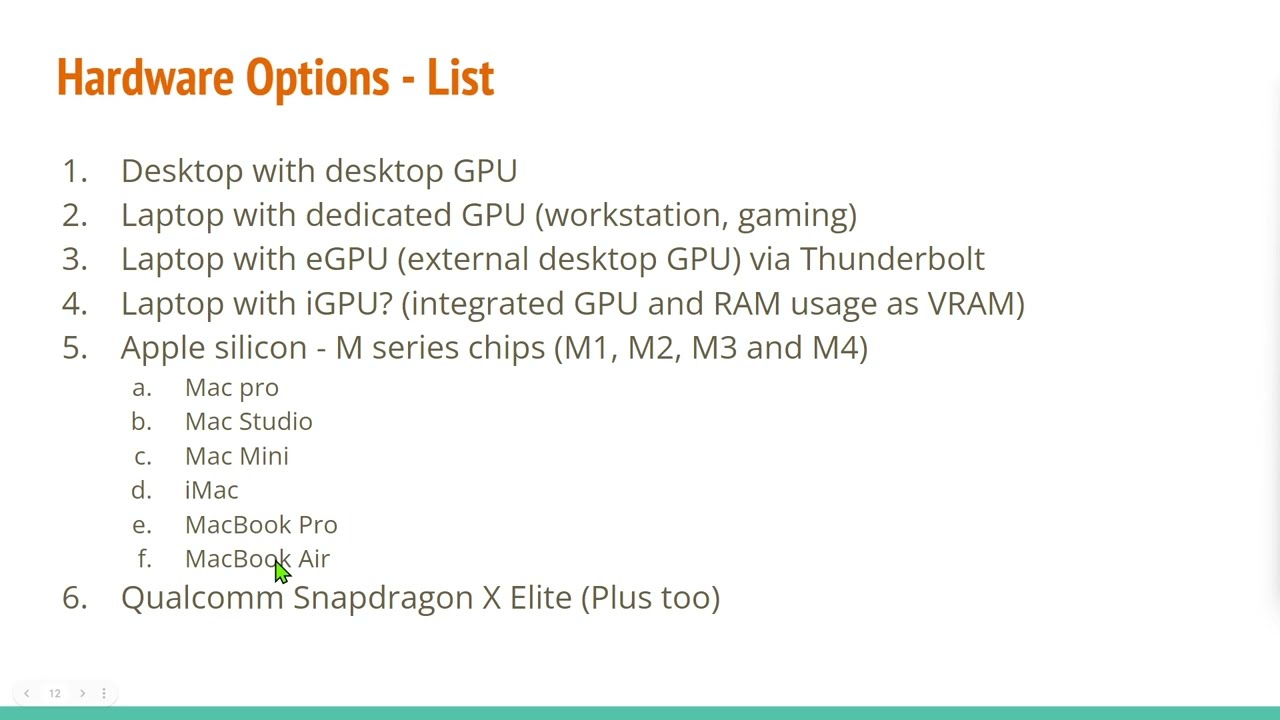 Hardware Options - List

1. Desktop with desktop GPU
2. Laptop with dedicated GPU (workstation, gaming)
3. Laptop with eGPU (external desktop GPU) via Thunderbolt
4. Laptop with iGPU? (integrated GPU and RAM usage as VRAM)
5. Apple silicon - M series chips (M1, M2, M3 and M4)
   a. Mac pro
   b. Mac Studio
   c. Mac Mini
   d. iMac
   e. MacBook Pro
   f. MacBook Air
6. Qualcomm Snapdragon X Elite (Plus too)

12